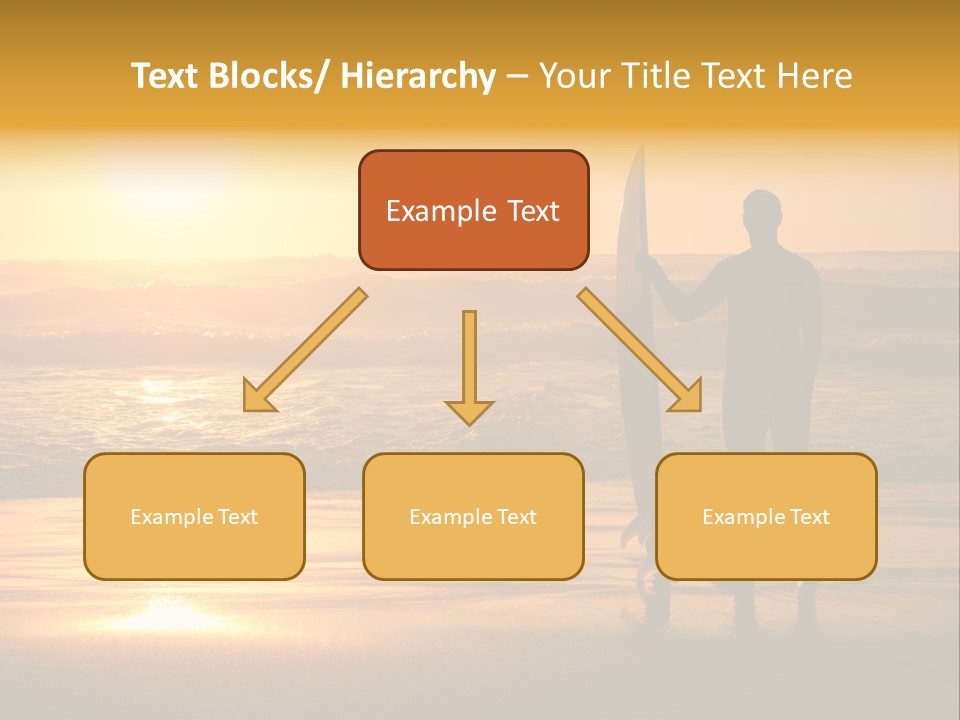 Text Blocks/ Hierarchy – Your Title Text Here

Example Text

Example Text

Example Text

Example Text